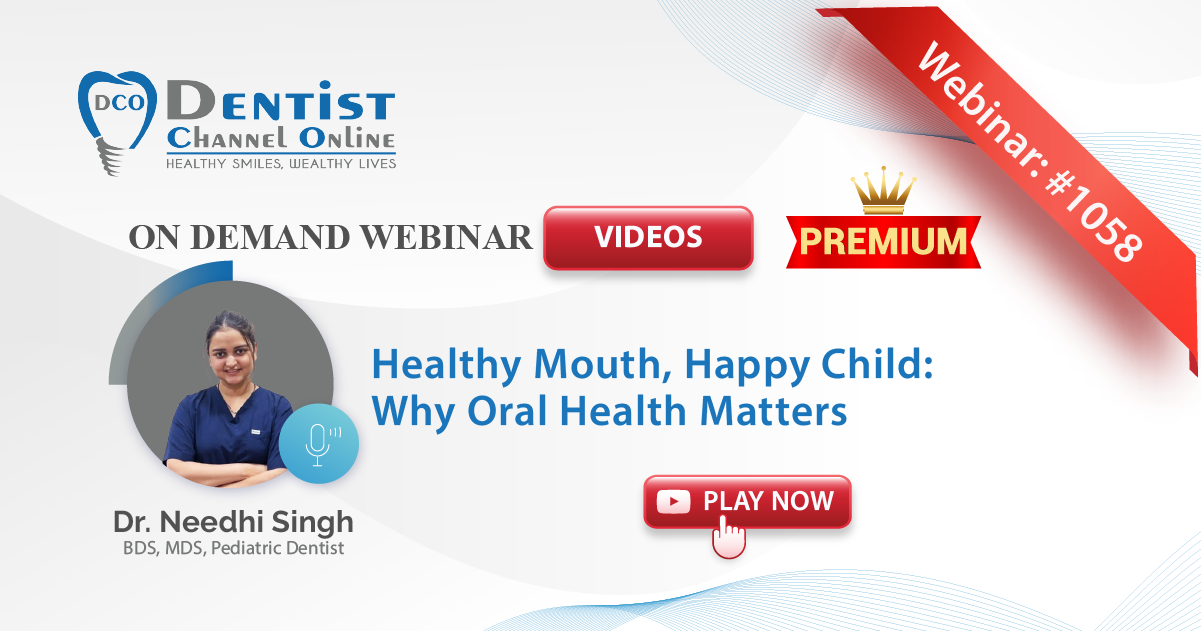 DCO
DENTIST
CHANNEL ONLINE
HEALTHY SMILES, WEALTHY LIVES

Webinar: #1058

ON DEMAND WEBINAR VIDEOS

PREMIUM

Healthy Mouth, Happy Child: Why Oral Health Matters

PLAY NOW

Dr. Needhi Singh
BDS, MDS, Pediatric Dentist